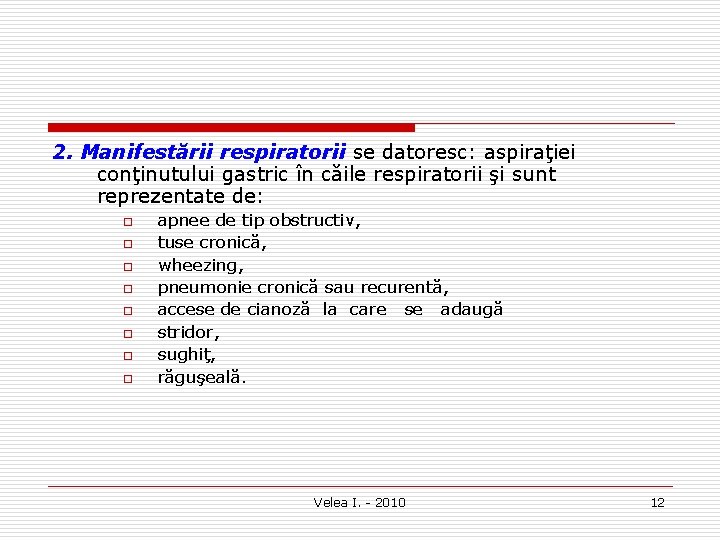 2. Manifestării respiratorii se datoresc: aspiraţiei conţinutului gastric în căile respiratorii şi sunt reprezentate de:

- apnee de tip obstructiv,
- tuse cronică,
- wheezing,
- pneumonie cronică sau recurentă,
- accese de cianoză la care se adaugă
- stridor,
- sughiţ,
- răguşeală.

Velea I. - 2010

12